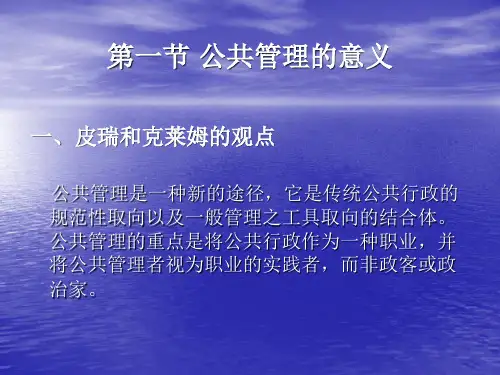 第一节 公共管理的意义

一、皮瑞和克莱姆的观点

公共管理是一种新的途径，它是传统公共行政的规范性取向以及一般管理之工具取向的结合体。公共管理的重点是将公共行政作为一种职业，并将公共管理者视为职业的实践者，而非政客或政治家。